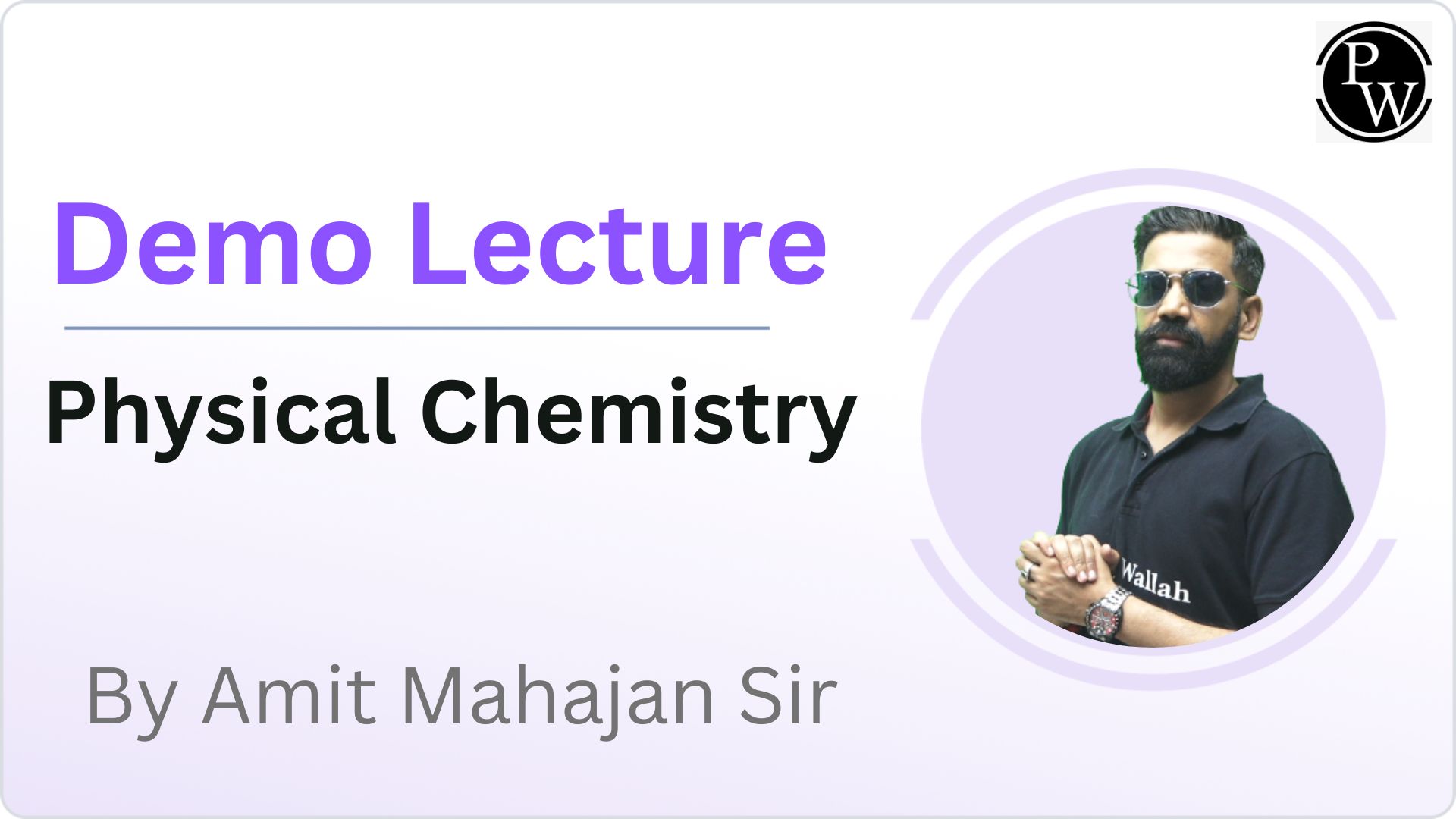 PW

Demo Lecture

Physical Chemistry

By Amit Mahajan Sir

Wallah